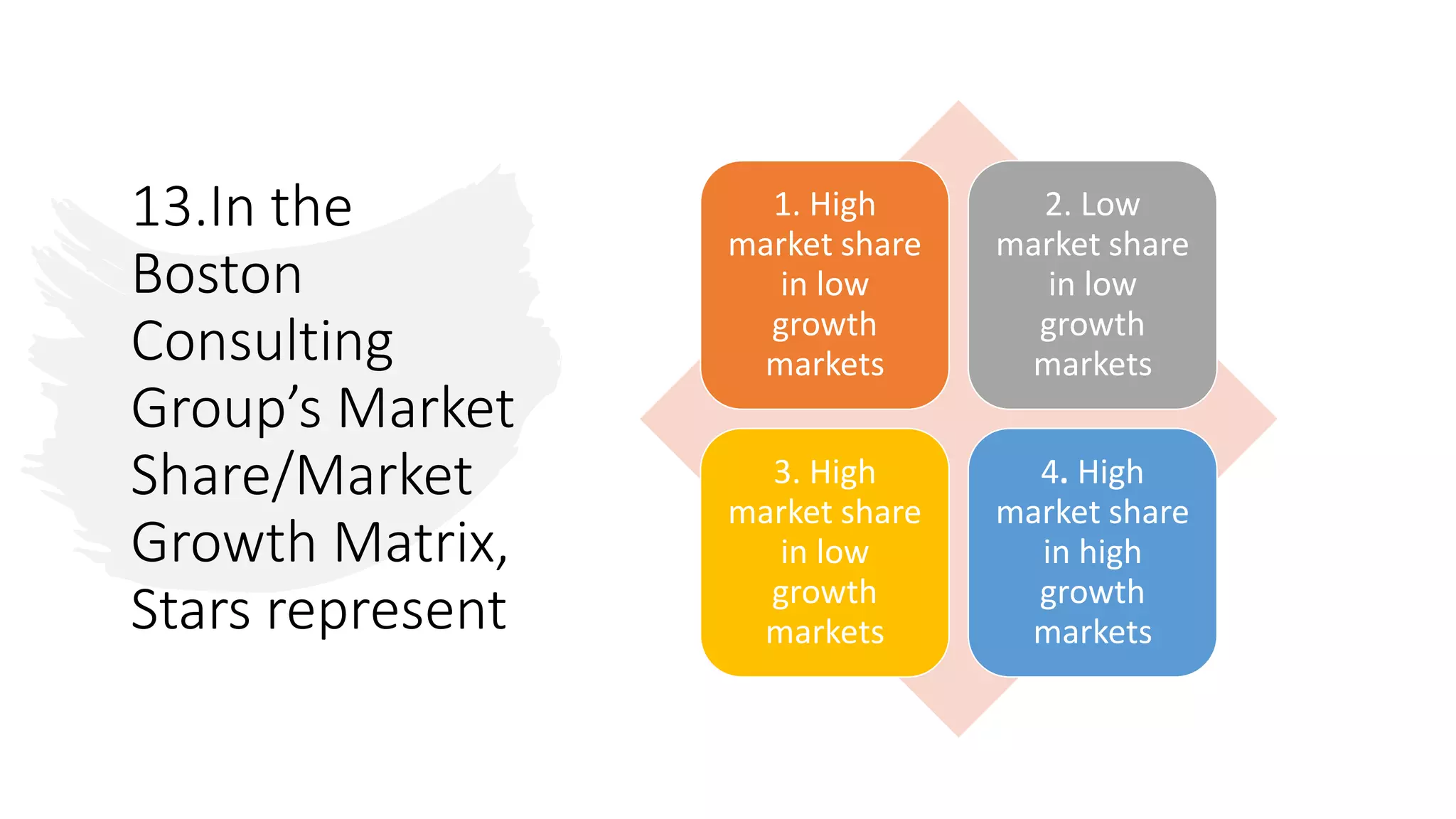 13.In the Boston Consulting Group’s Market Share/Market Growth Matrix, Stars represent

1. High market share in low growth markets

2. Low market share in low growth markets

3. High market share in low growth markets

4. High market share in high growth markets